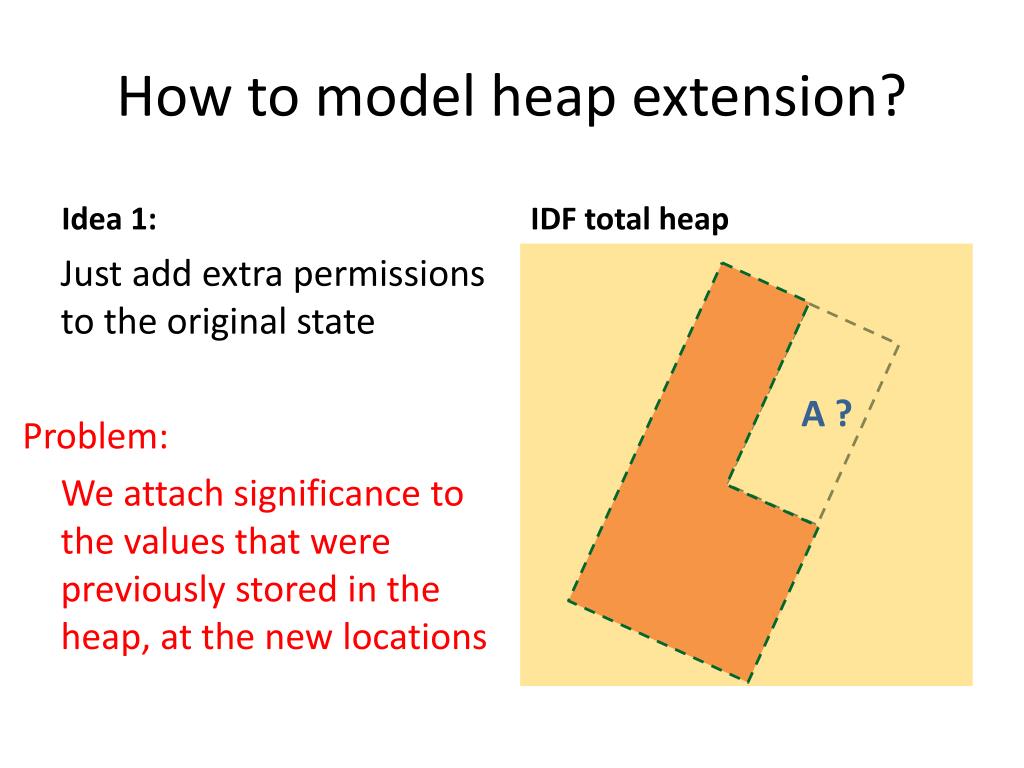 How to model heap extension?

Idea 1:

Just add extra permissions to the original state

Problem:

We attach significance to the values that were previously stored in the heap, at the new locations

IDF total heap

A ?